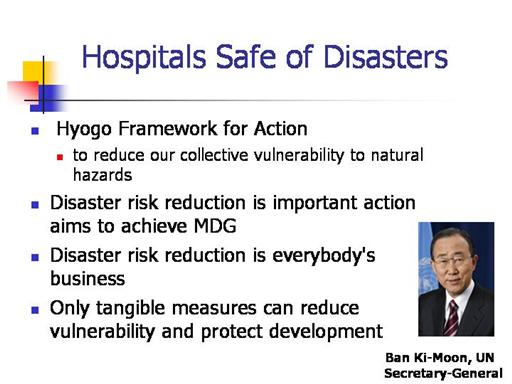 Hospitals Safe of Disasters

Hyogo Framework for Action

to reduce our collective vulnerability to natural hazards

Disaster risk reduction is important action aims to achieve MDG

Disaster risk reduction is everybody's business

Only tangible measures can reduce vulnerability and protect development

Ban Ki-Moon, UN Secretary-General